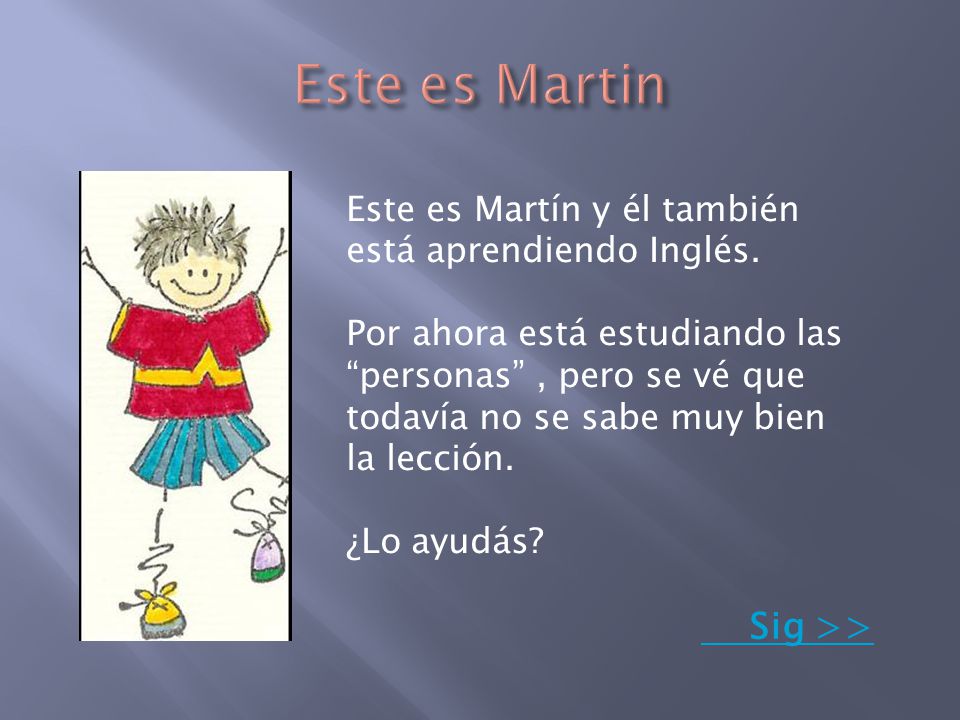 Este es Martin

Este es Martín y él también está aprendiendo Inglés.

Por ahora está estudiando las “personas” , pero se vé que todavía no se sabe muy bien la lección.

¿Lo ayudás?

Sig >>